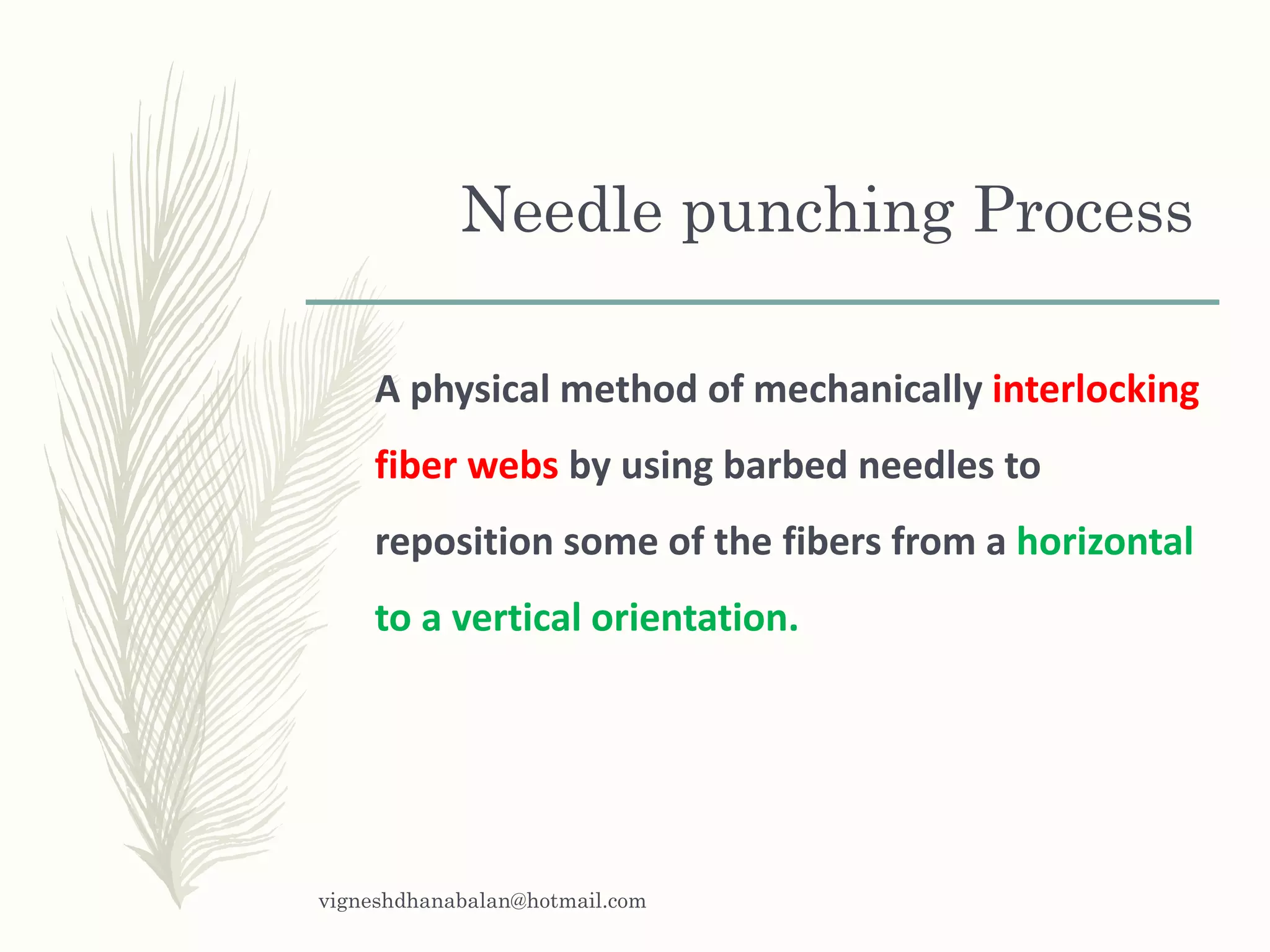 Needle punching Process

A physical method of mechanically interlocking fiber webs by using barbed needles to reposition some of the fibers from a horizontal to a vertical orientation.

vigneshdhanabalan@hotmail.com